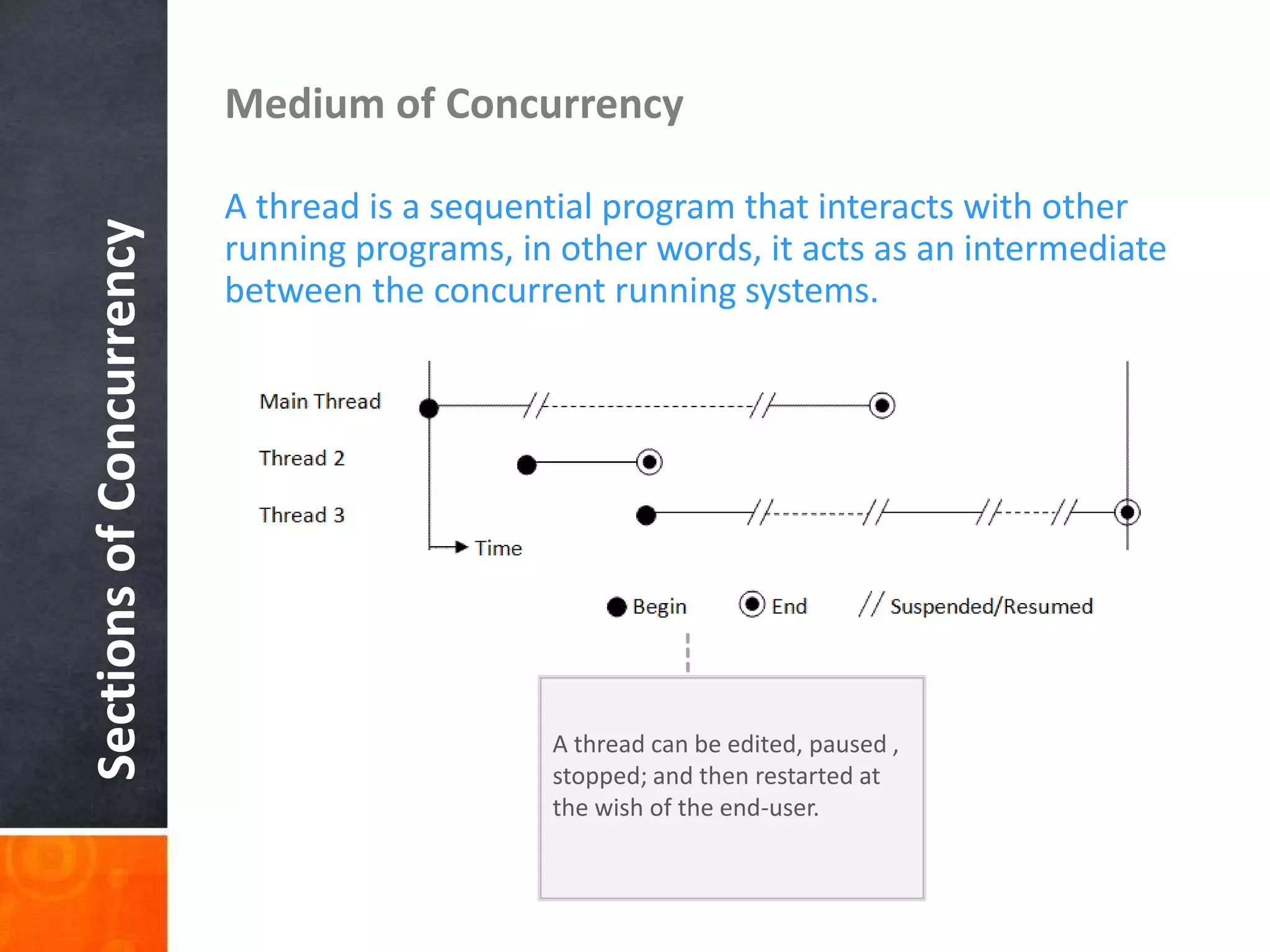 Sections of Concurrency

Medium of Concurrency

A thread is a sequential program that interacts with other running programs, in other words, it acts as an intermediate between the concurrent running systems.

Main Thread
Thread 2
Thread 3
Time

Begin End // Suspended/Resumed

A thread can be edited, paused , stopped; and then restarted at the wish of the end-user.